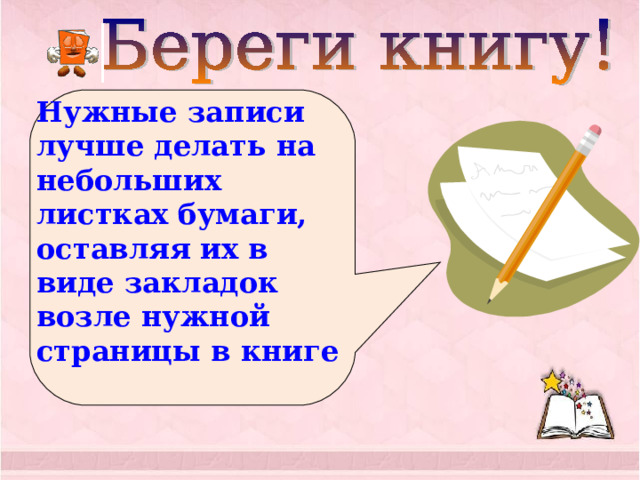 Береги книгу!

Нужные записи лучше делать на небольших листках бумаги, оставляя их в виде закладок возле нужной страницы в книге